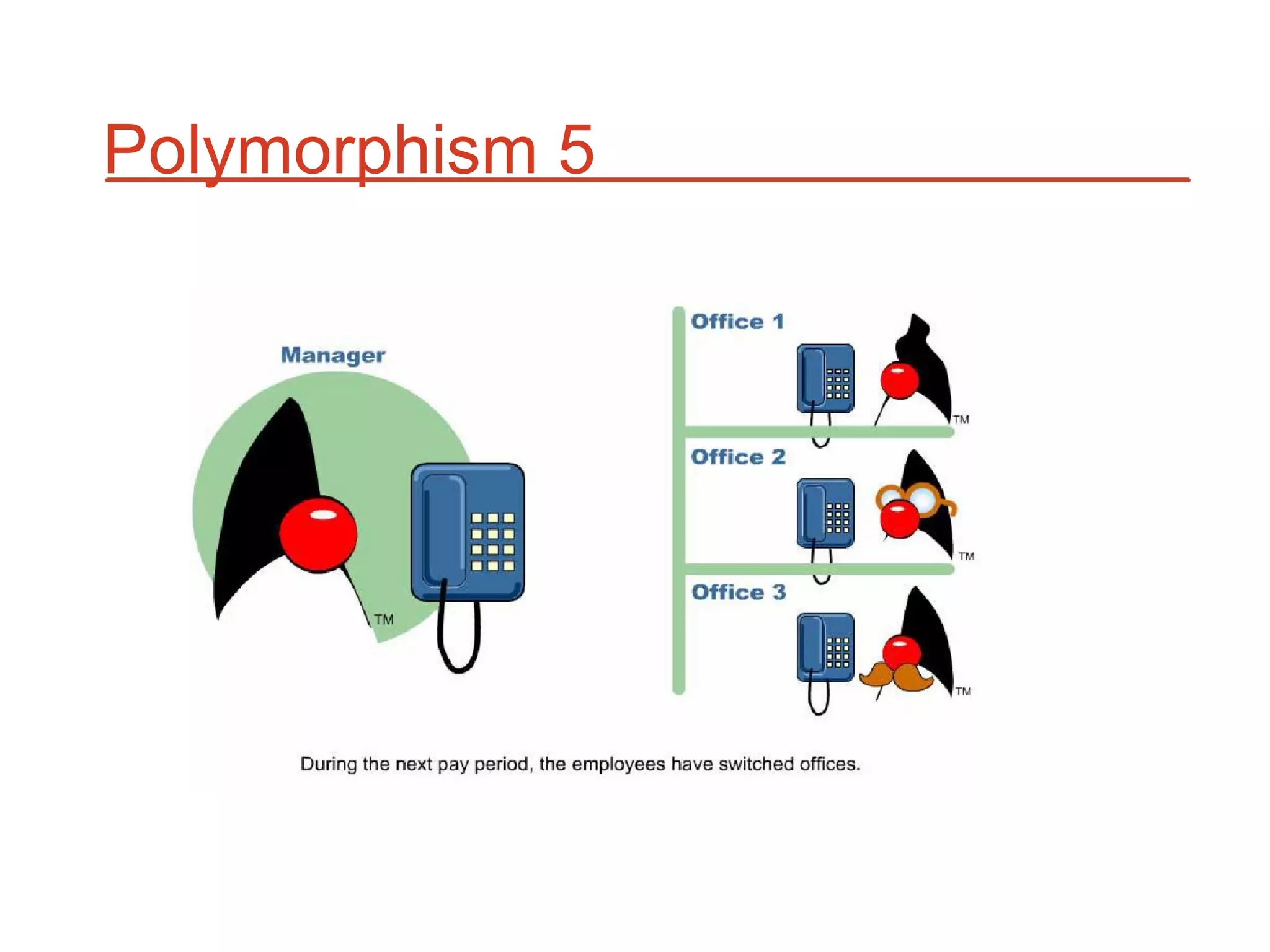 Polymorphism 5

Manager

TM

Office 1

TM

Office 2

TM

Office 3

TM

During the next pay period, the employees have switched offices.